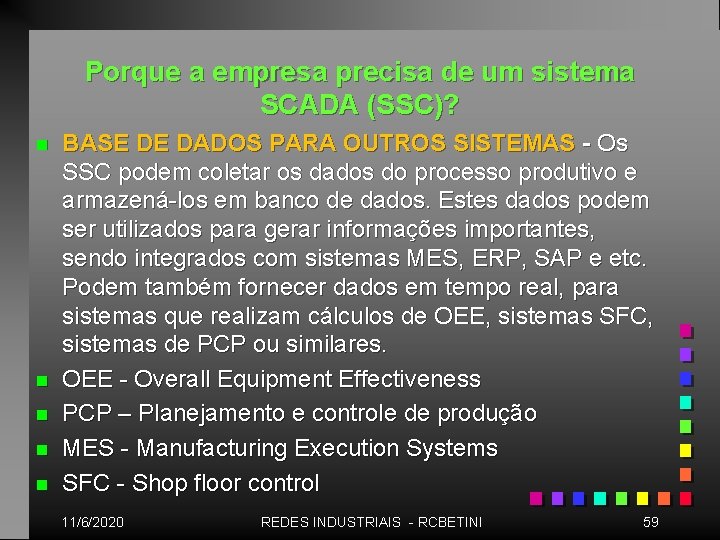 Porque a empresa precisa de um sistema SCADA (SSC)?

BASE DE DADOS PARA OUTROS SISTEMAS - Os SSC podem coletar os dados do processo produtivo e armazená-los em banco de dados. Estes dados podem ser utilizados para gerar informações importantes, sendo integrados com sistemas MES, ERP, SAP e etc. Podem também fornecer dados em tempo real, para sistemas que realizam cálculos de OEE, sistemas SFC, sistemas de PCP ou similares.

OEE - Overall Equipment Effectiveness

PCP – Planejamento e controle de produção

MES - Manufacturing Execution Systems

SFC - Shop floor control

11/6/2020 REDES INDUSTRIAIS - RCBETINI 59